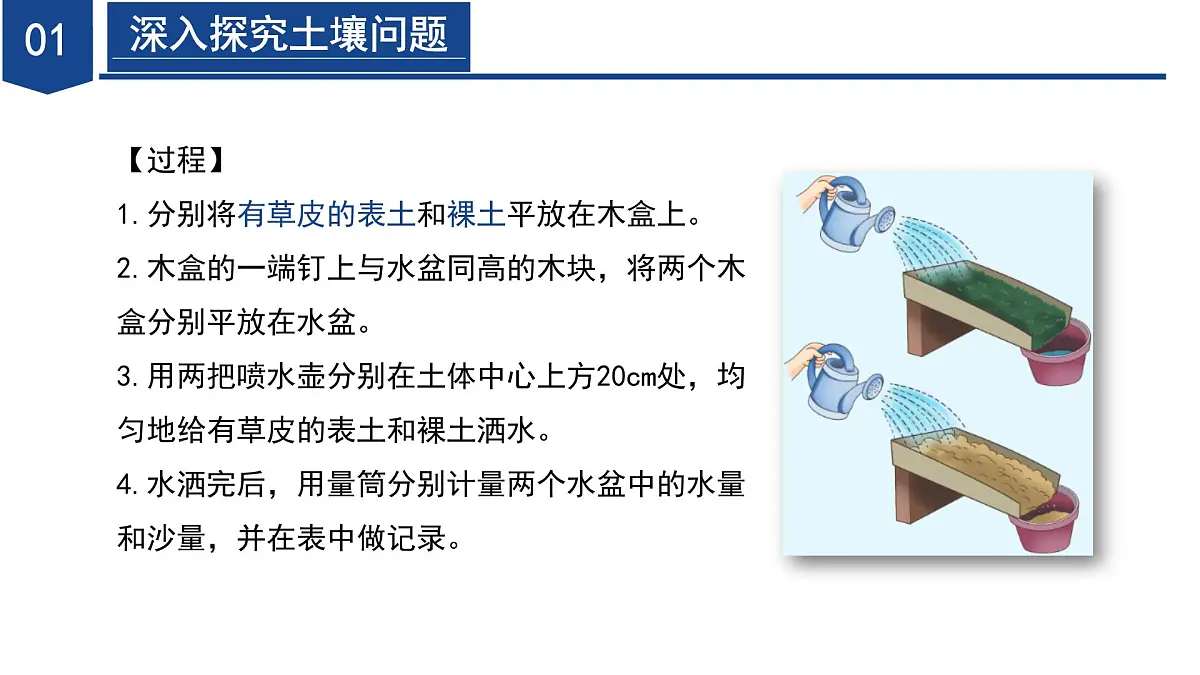 01

深入探究土壤问题

【过程】

1.分别将有草皮的表土和裸土平放在木盒上。

2.木盒的一端钉上与水盆同高的木块，将两个木盒分别平放在水盆。

3.用两把喷水壶分别在土体中心上方20cm处，均匀地给有草皮的表土和裸土洒水。

4.水洒完后，用量筒分别计量两个水盆中的水量和沙量，并在表中做记录。